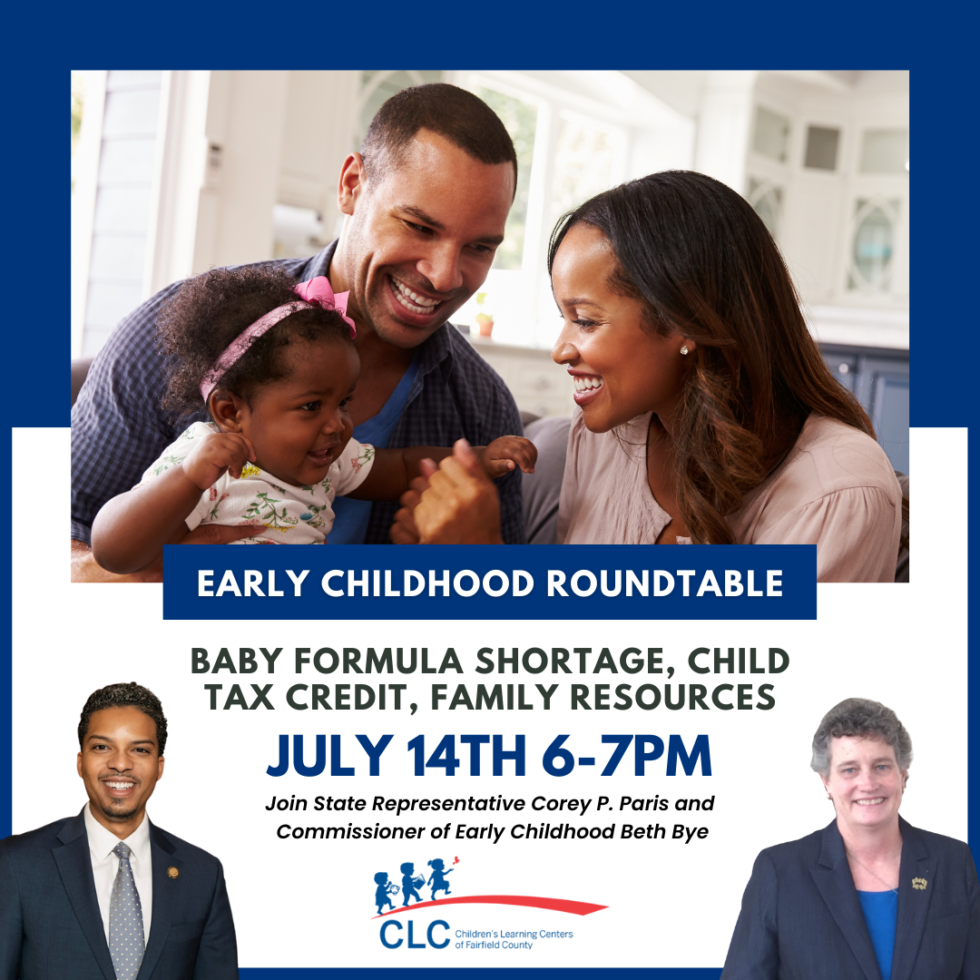 EARLY CHILDHOOD ROUNDTABLE

BABY FORMULA SHORTAGE, CHILD TAX CREDIT, FAMILY RESOURCES

JULY 14TH 6-7PM

Join State Representative Corey P. Paris and Commissioner of Early Childhood Beth Bye

CLC Children's Learning Centers of Fairfield County